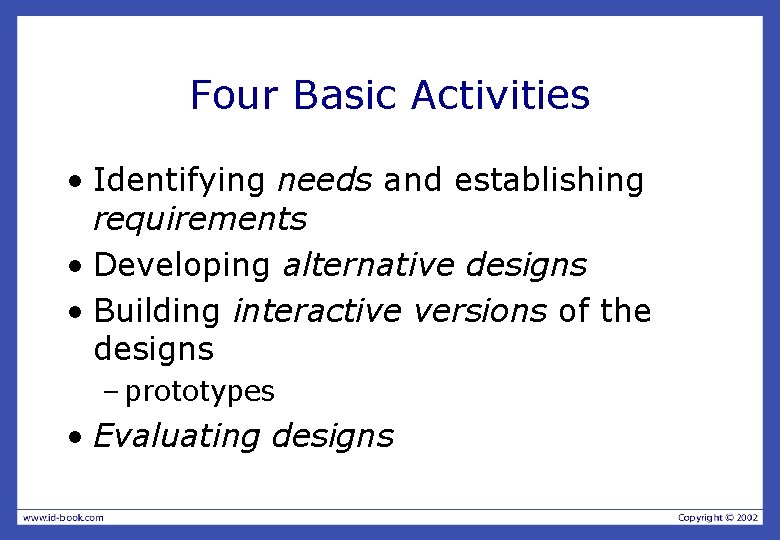 Four Basic Activities

• Identifying needs and establishing requirements
• Developing alternative designs
• Building interactive versions of the designs
 – prototypes
• Evaluating designs

www.id-book.com

Copyright © 2002